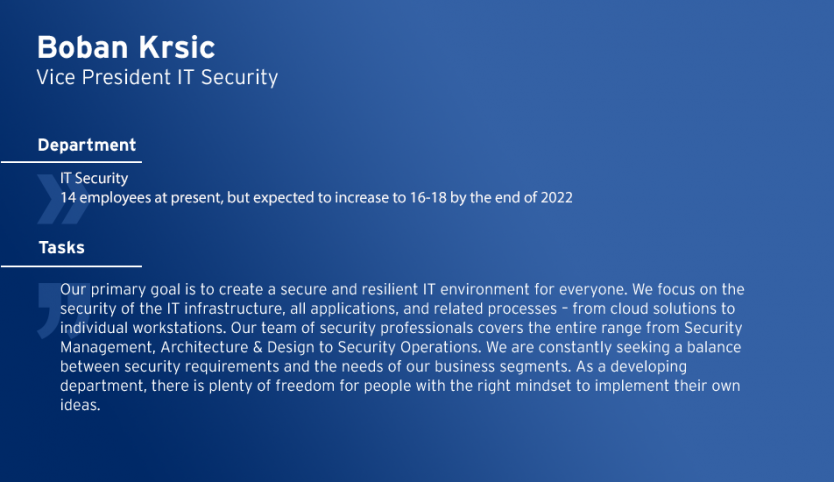 Boban Krsic
Vice President IT Security

Department

IT Security
14 employees at present, but expected to increase to 16-18 by the end of 2022

Tasks

Our primary goal is to create a secure and resilient IT environment for everyone. We focus on the security of the IT infrastructure, all applications, and related processes – from cloud solutions to individual workstations. Our team of security professionals covers the entire range from Security Management, Architecture & Design to Security Operations. We are constantly seeking a balance between security requirements and the needs of our business segments. As a developing department, there is plenty of freedom for people with the right mindset to implement their own ideas.